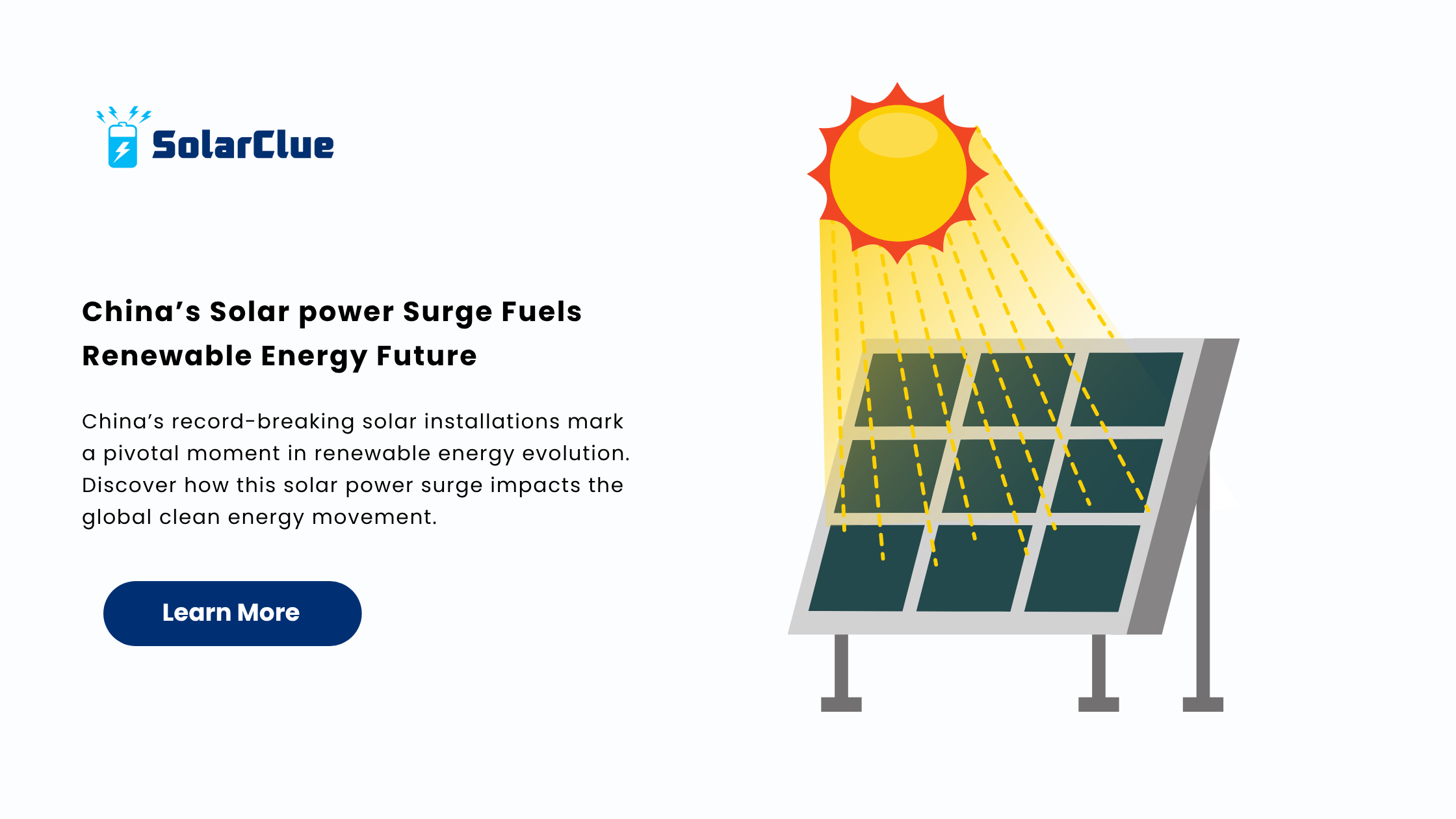 SolarClue

China's Solar power Surge Fuels Renewable Energy Future

China's record-breaking solar installations mark a pivotal moment in renewable energy evolution. Discover how this solar power surge impacts the global clean energy movement.

Learn More